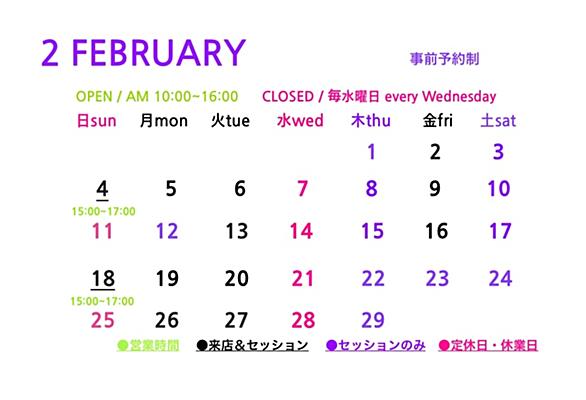 2 FEBRUARY

事前予約制

OPEN / AM 10:00~16:00 CLOSED / 毎水曜日 every Wednesday

| 日sun | 月mon | 火tue | 水wed | 木thu | 金fri | 土sat |
|---|---|---|---|---|---|---|
| | | | | 1 | 2 | 3 |
| 4 15:00~17:00 | 5 | 6 | 7 | 8 | 9 | 10 |
| 11 | 12 | 13 | 14 | 15 | 16 | 17 |
| 18 15:00~17:00 | 19 | 20 | 21 | 22 | 23 | 24 |
| 25 | 26 | 27 | 28 | 29 | | |

●営業時間 ●来店＆セッション ●セッションのみ ●定休日・休業日